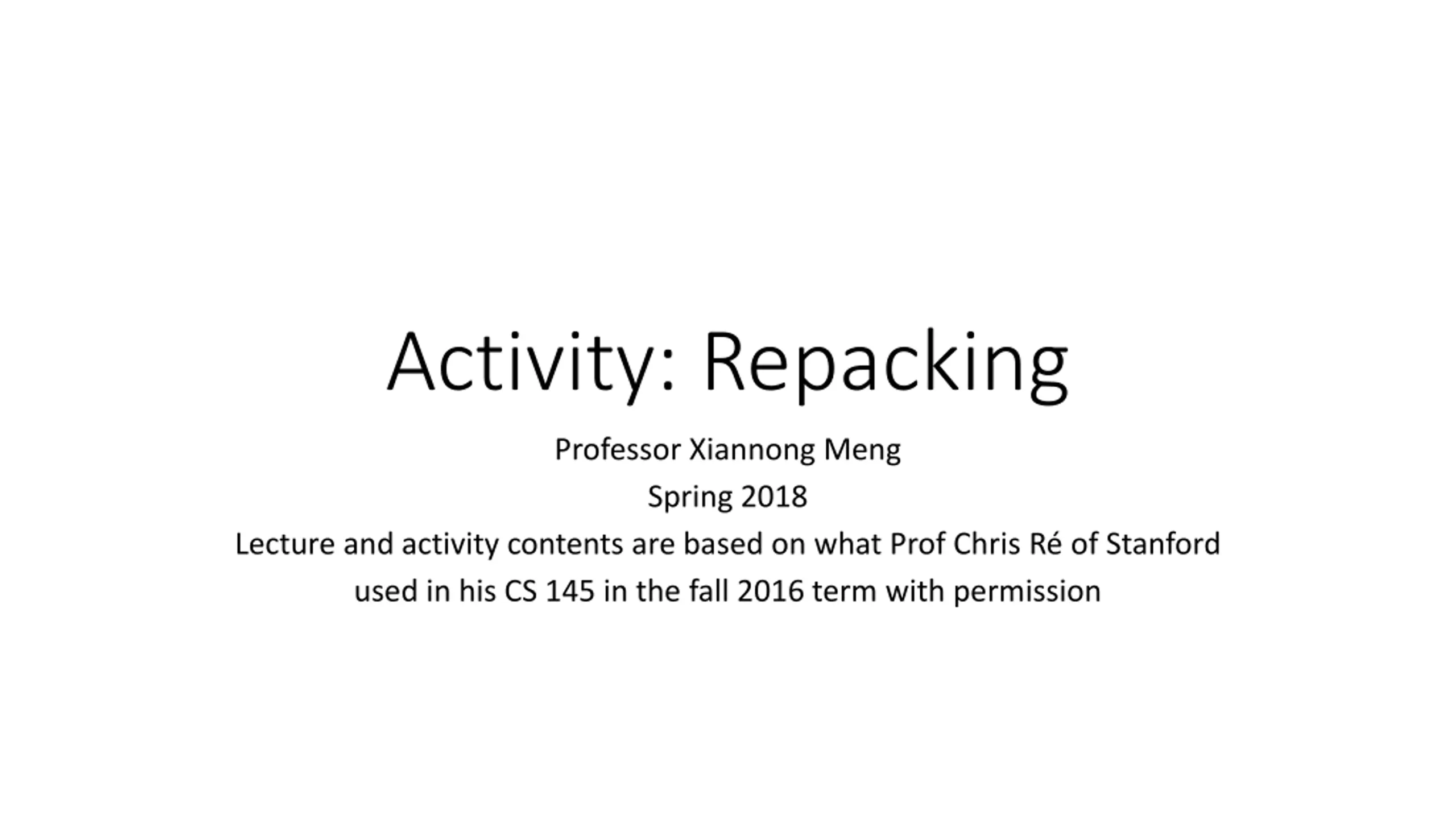 Activity: Repacking

Professor Xiannong Meng

Spring 2018

Lecture and activity contents are based on what Prof Chris Ré of Stanford used in his CS 145 in the fall 2016 term with permission